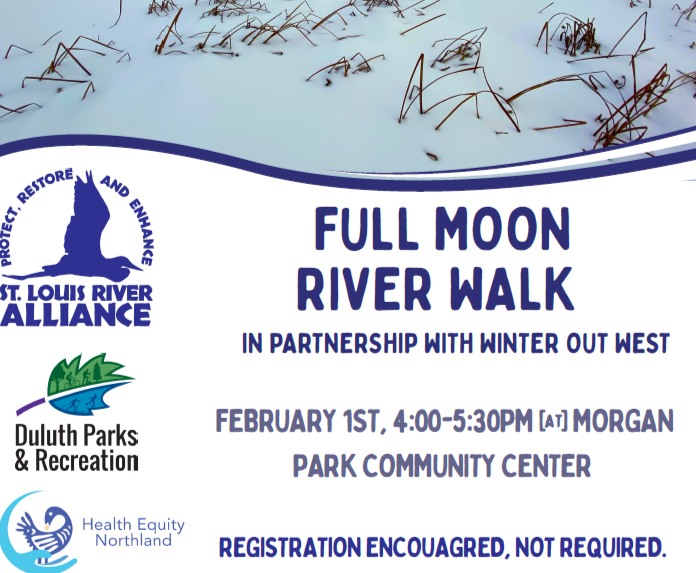 PROTECT, RESTORE AND ENHANCE
ST. LOUIS RIVER ALLIANCE

Duluth Parks & Recreation

Health Equity Northland

FULL MOON RIVER WALK

IN PARTNERSHIP WITH WINTER OUT WEST

FEBRUARY 1ST, 4:00-5:30PM [AT] MORGAN PARK COMMUNITY CENTER

REGISTRATION ENCOUAGRED, NOT REQUIRED.